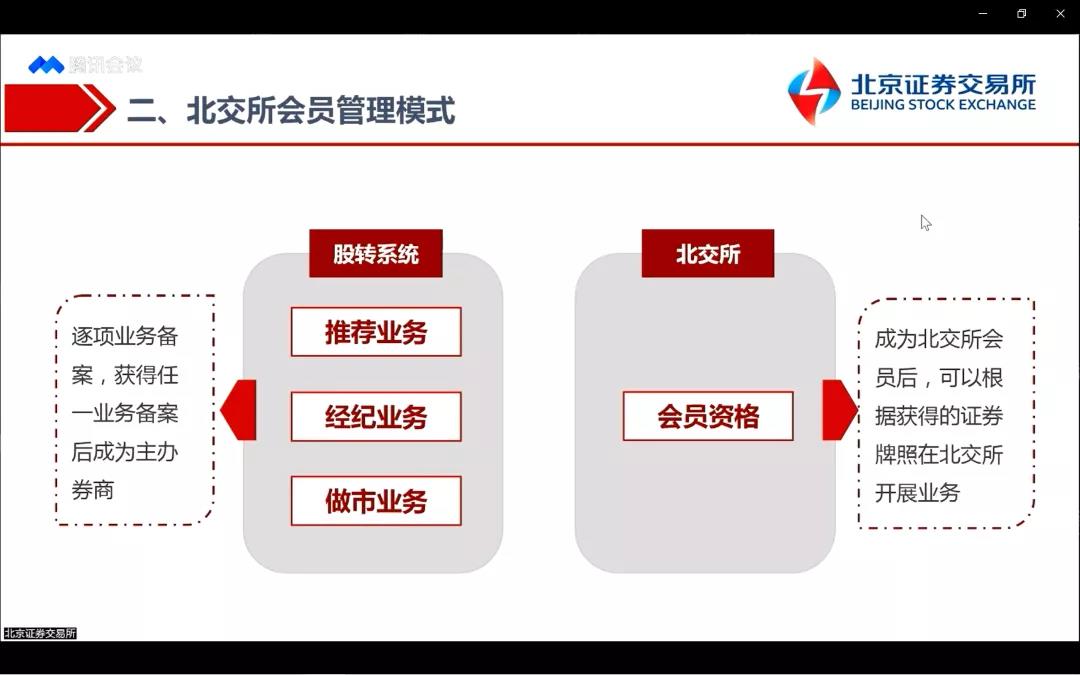 腾讯会议

二、北交所会员管理模式

北京证券交易所
BEIJING STOCK EXCHANGE

逐项业务备案，获得任一业务备案后成为主办券商

股转系统

推荐业务

经纪业务

做市业务

北交所

会员资格

成为北交所会员后，可以根据获得的证券牌照在北交所开展业务

北京证券交易所